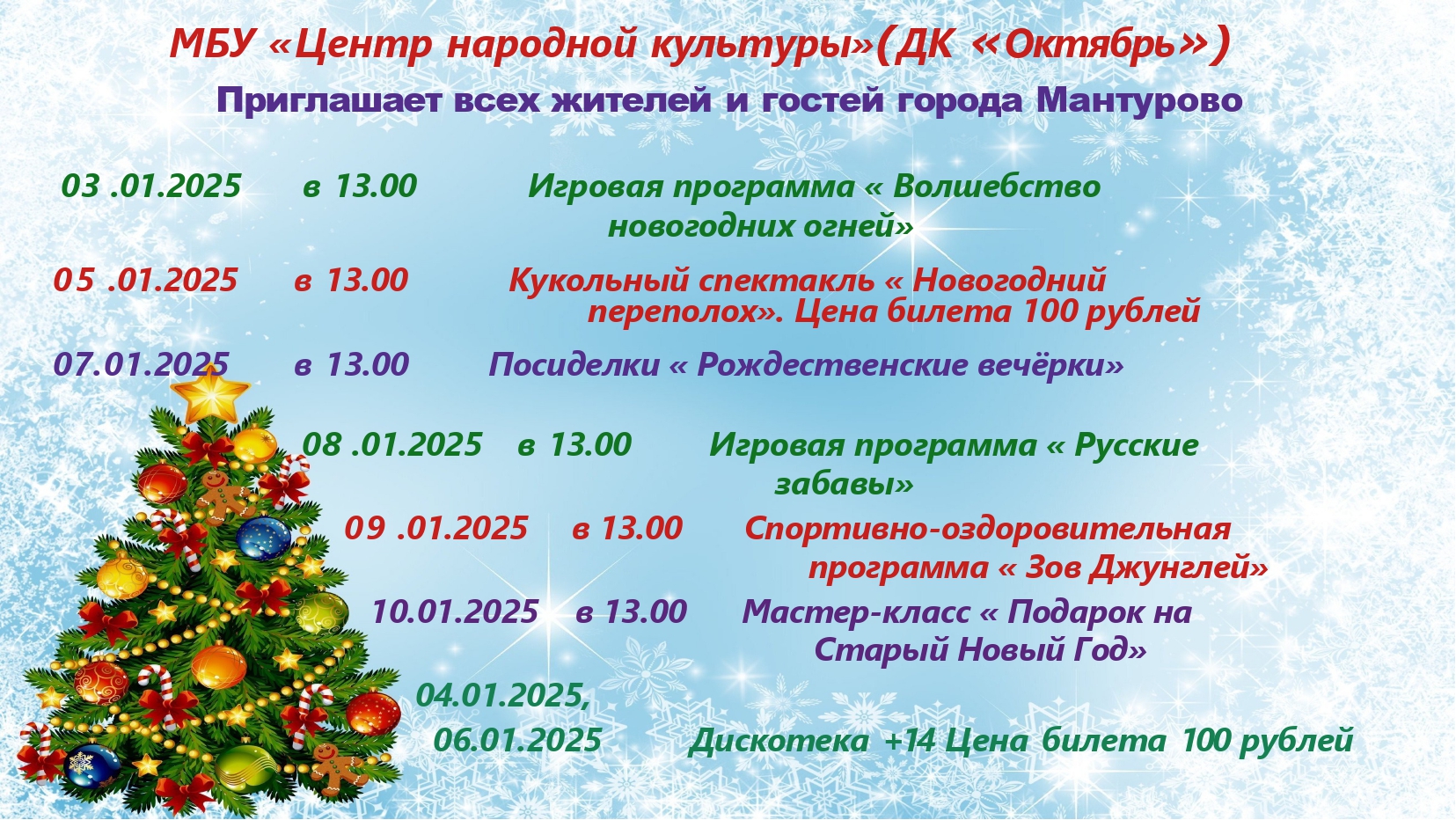 МБУ «Центр народной культуры»(ДК «Октябрь»)

Приглашает всех жителей и гостей города Мантурово

03 .01.2025 в 13.00 Игровая программа « Волшебство новогодних огней»

05 .01.2025 в 13.00 Кукольный спектакль « Новогодний переполох». Цена билета 100 рублей

07.01.2025 в 13.00 Посиделки « Рождественские вечёрки»

08 .01.2025 в 13.00 Игровая программа « Русские забавы»

09 .01.2025 в 13.00 Спортивно-оздоровительная программа « Зов Джунглей»

10.01.2025 в 13.00 Мастер-класс « Подарок на Старый Новый Год»

04.01.2025, 06.01.2025 Дискотека +14 Цена билета 100 рублей